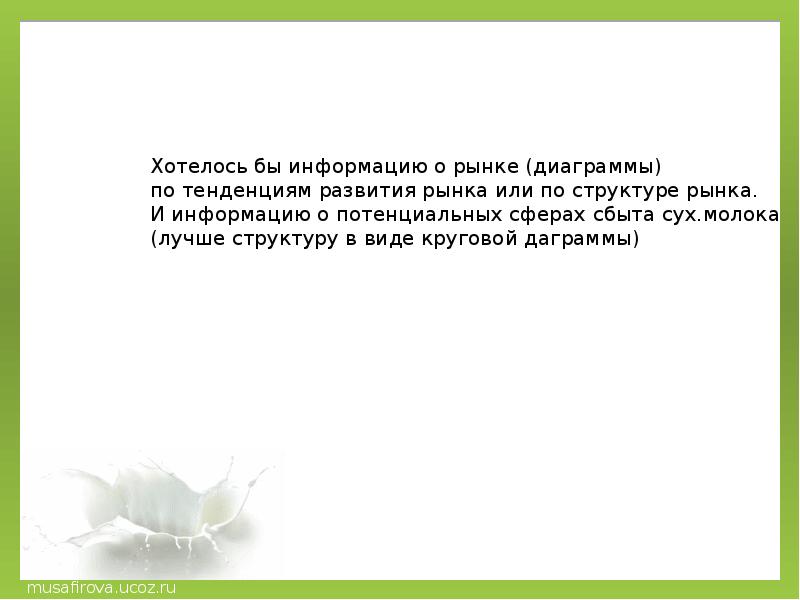 Хотелось бы информацию о рынке (диаграммы) по тенденциям развития рынка или по структуре рынка. И информацию о потенциальных сферах сбыта сух.молока (лучше структуру в виде круговой даграммы)

musafirova.ucoz.ru